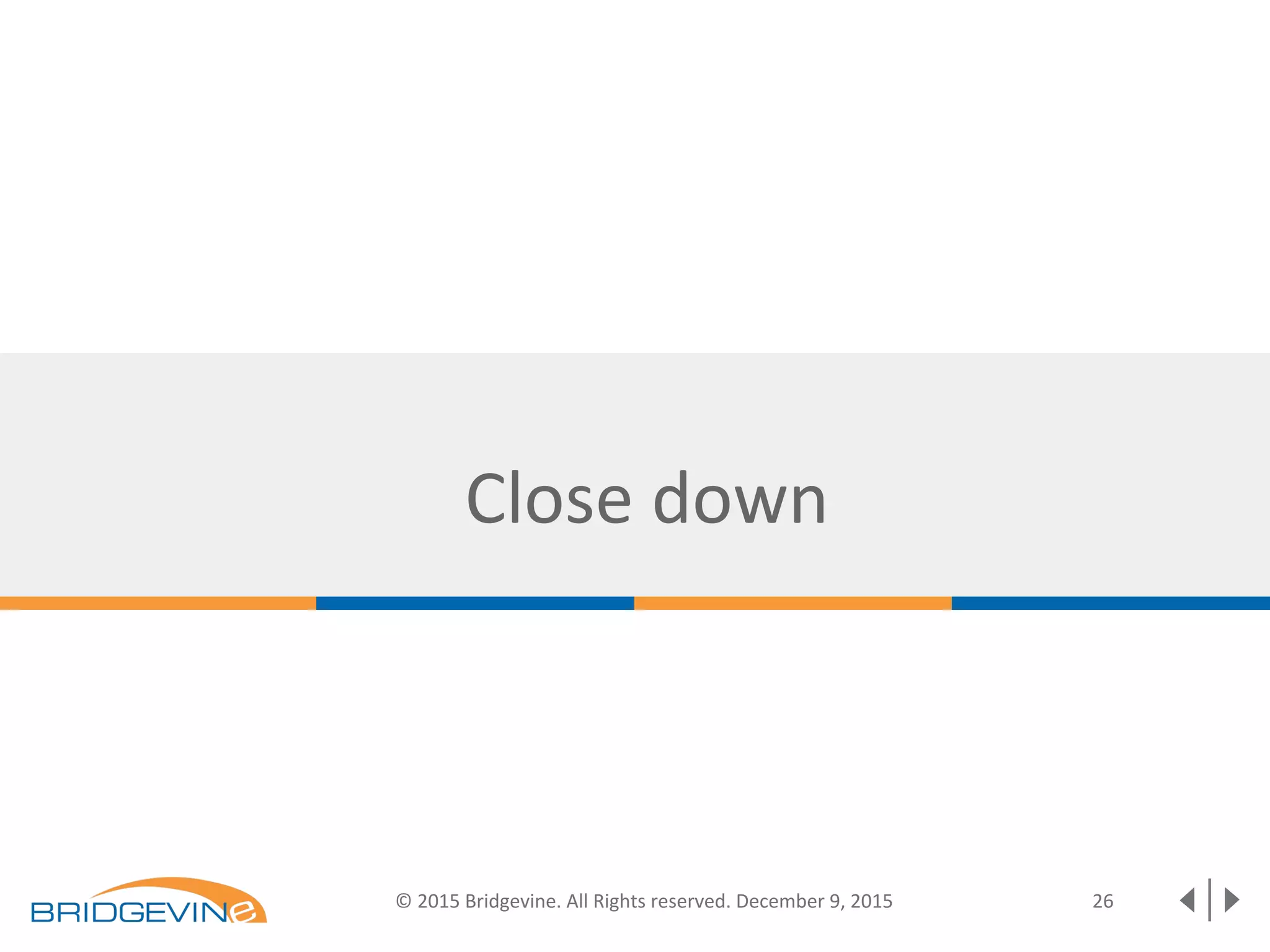 Close down

BRIDGEVINe

© 2015 Bridgevine. All Rights reserved. December 9, 2015

26